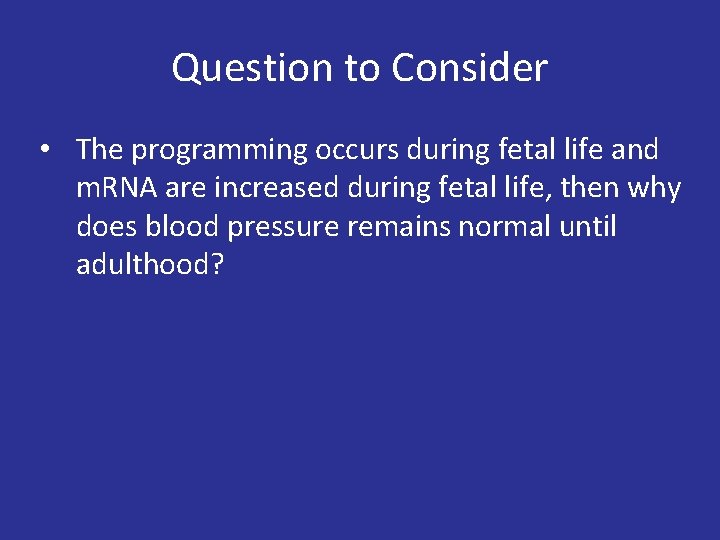 Question to Consider

• The programming occurs during fetal life and mRNA are increased during fetal life, then why does blood pressure remains normal until adulthood?